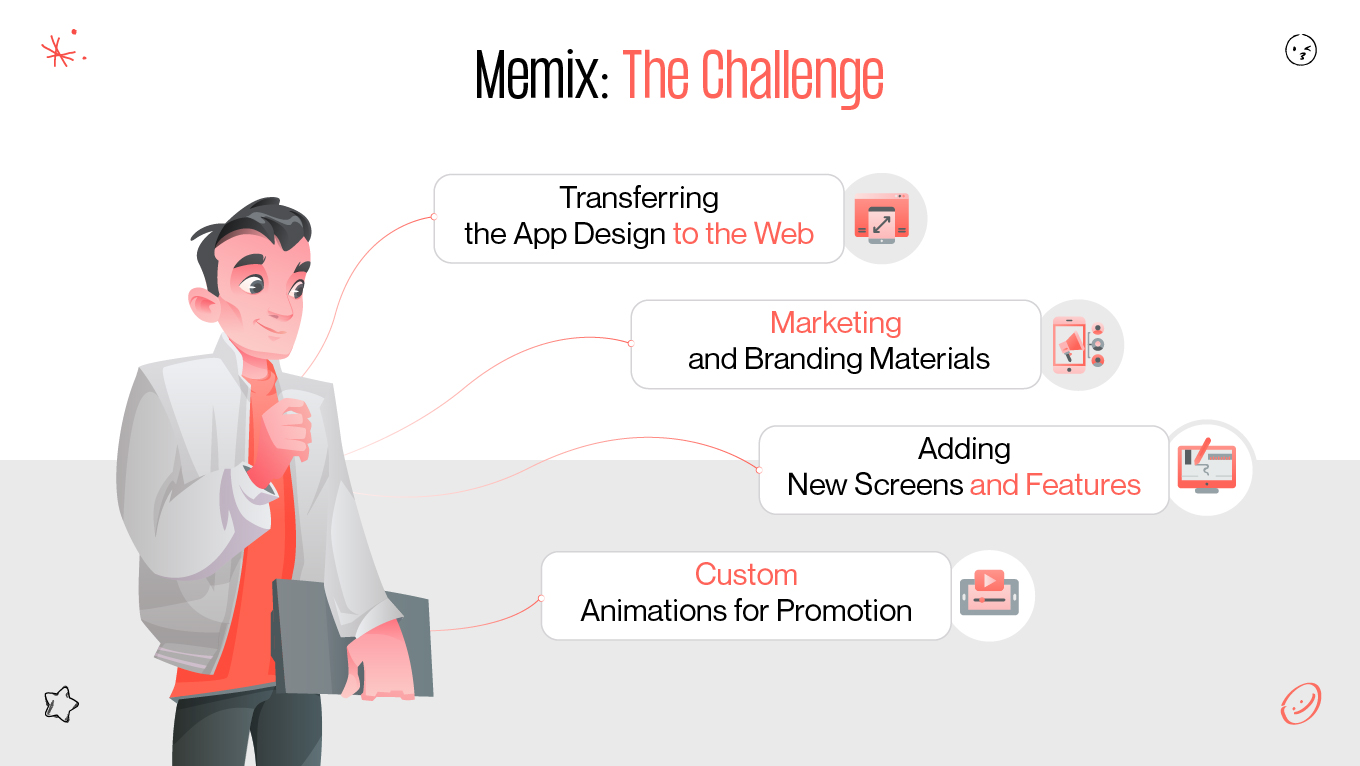 Memix: The Challenge

Transferring the App Design to the Web

Marketing and Branding Materials

Adding New Screens and Features

Custom Animations for Promotion